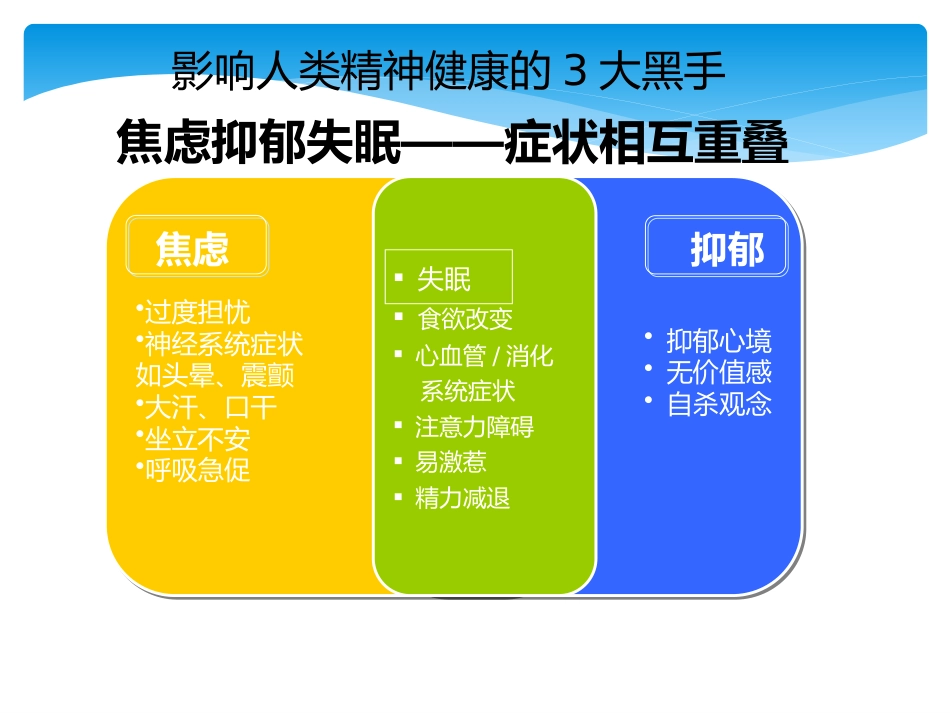 影响人类精神健康的 3 大黑手

焦虑抑郁失眠——症状相互重叠

焦虑

•过度担忧
•神经系统症状如头晕、震颤
•大汗、口干
•坐立不安
•呼吸急促

▪ 失眠
▪ 食欲改变
▪ 心血管 / 消化系统症状
▪ 注意力障碍
▪ 易激惹
▪ 精力减退

抑郁

• 抑郁心境
• 无价值感
• 自杀观念